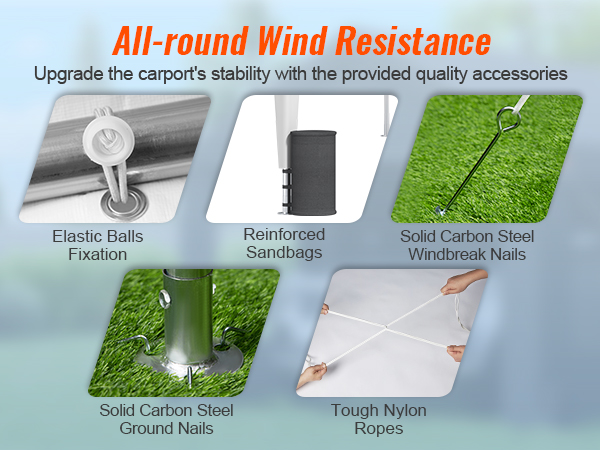 All-round Wind Resistance

Upgrade the carport's stability with the provided quality accessories

Elastic Balls Fixation

Reinforced Sandbags

Solid Carbon Steel Windbreak Nails

Solid Carbon Steel Ground Nails

Tough Nylon Ropes